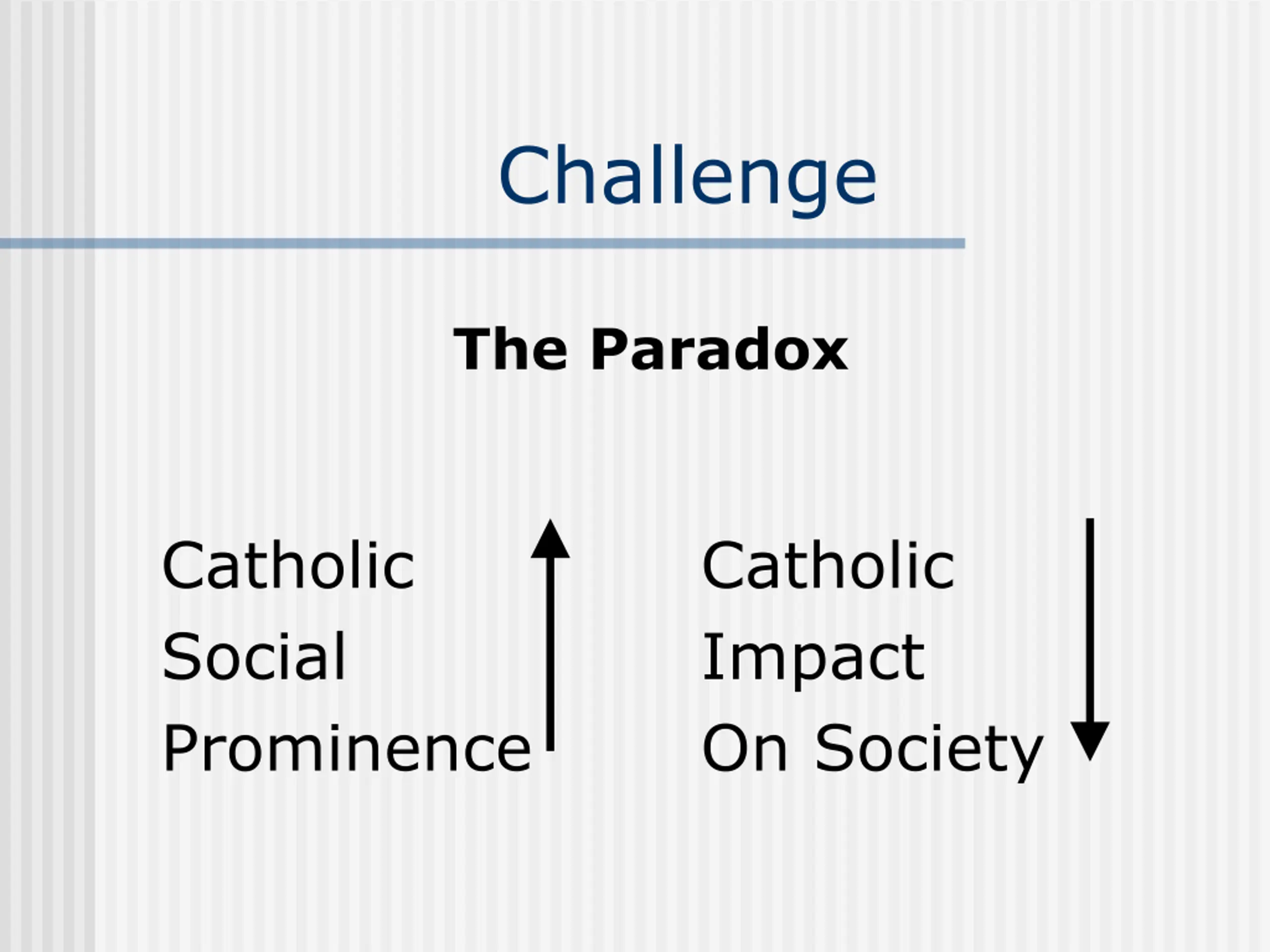 Challenge

The Paradox

Catholic
Social
Prominence

Catholic
Impact
On Society